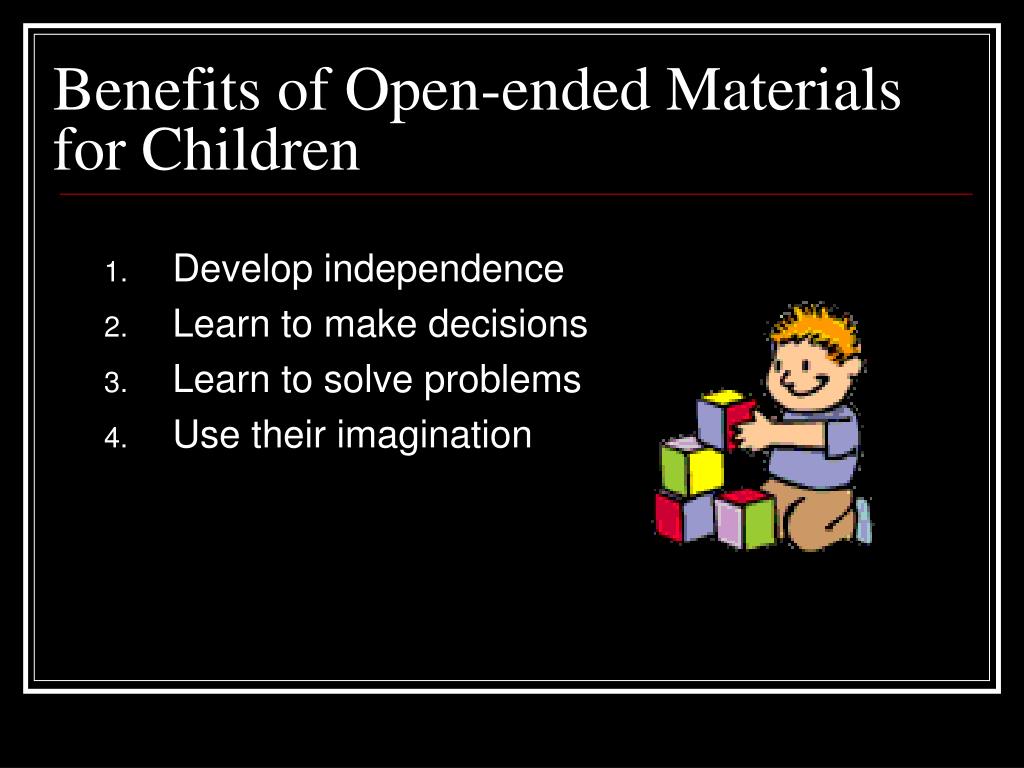 Benefits of Open-ended Materials for Children

1. Develop independence
2. Learn to make decisions
3. Learn to solve problems
4. Use their imagination